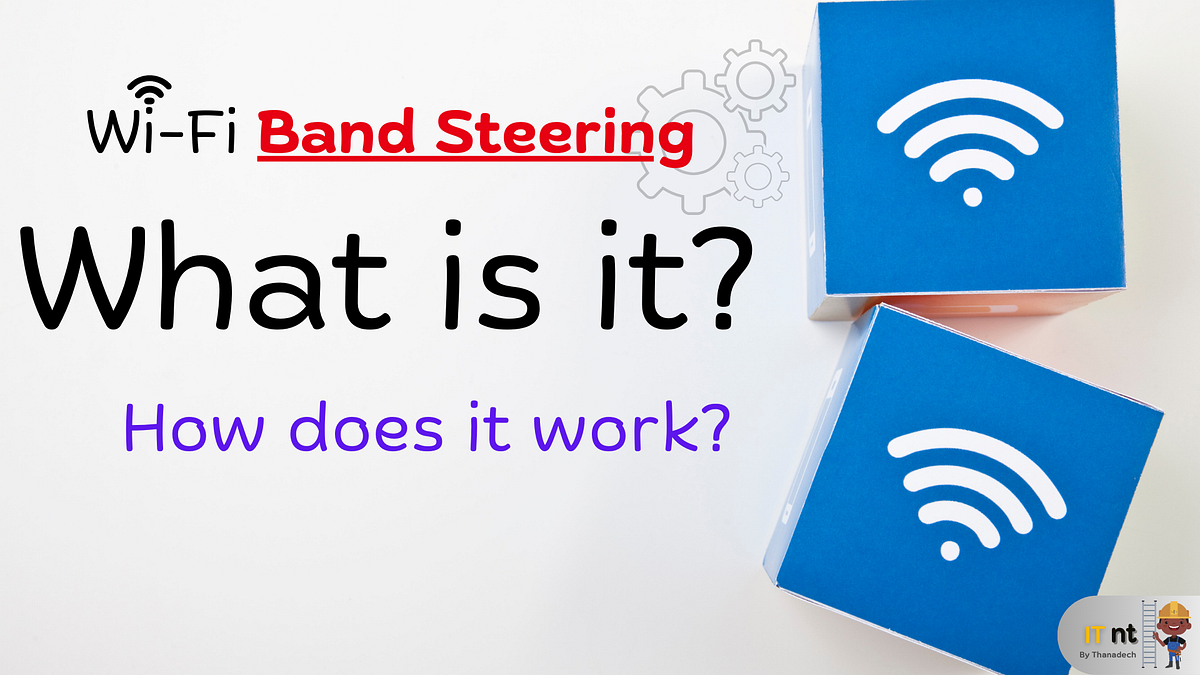 Wi-Fi Band Steering

What is it?

How does it work?

IT nt
By Thanadech